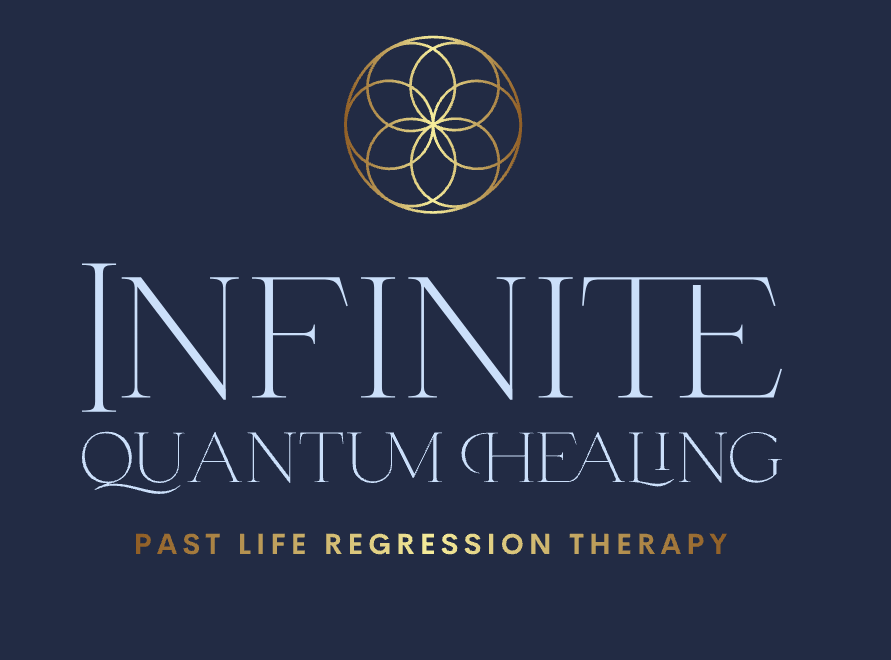 INFINITE
QUANTUM HEALING
PAST LIFE REGRESSION THERAPY